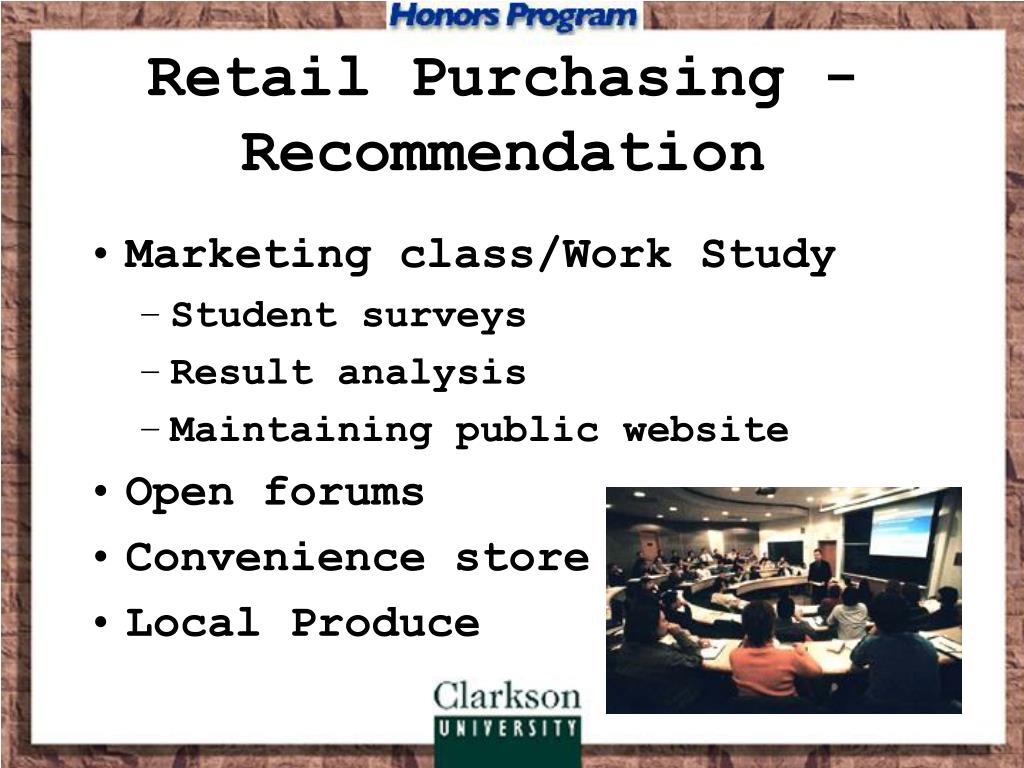 Honors Program

Retail Purchasing - Recommendation

• Marketing class/Work Study
 – Student surveys
 – Result analysis
 – Maintaining public website
• Open forums
• Convenience store
• Local Produce

Clarkson
UNIVERSITY